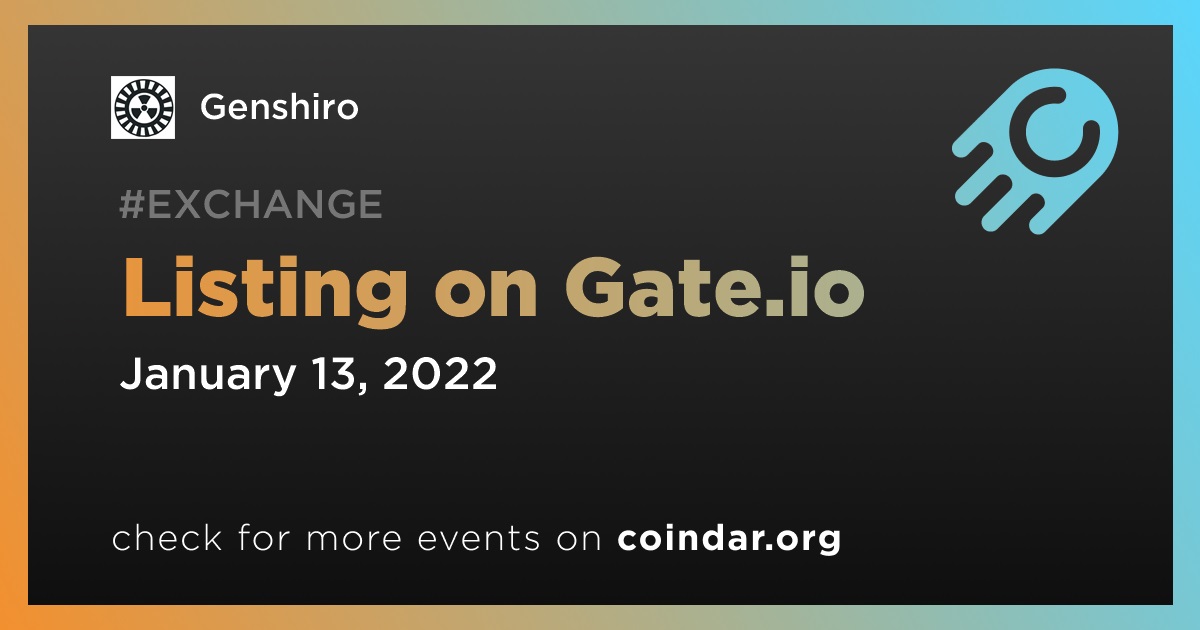 Genshiro

#EXCHANGE

Listing on Gate.io

January 13, 2022

check for more events on coindar.org